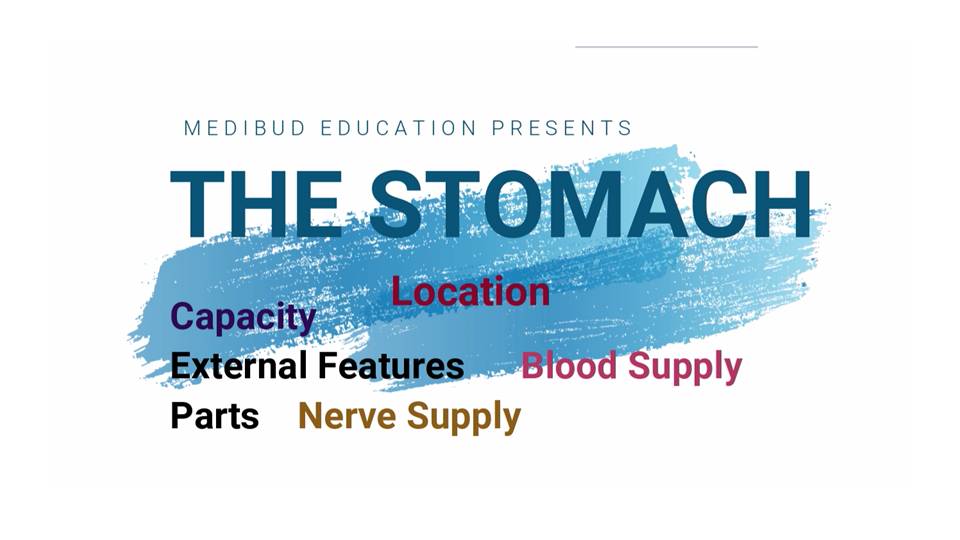 MEDIBUD EDUCATION PRESENTS

THE STOMACH

Location

Capacity

External Features Blood Supply

Parts Nerve Supply